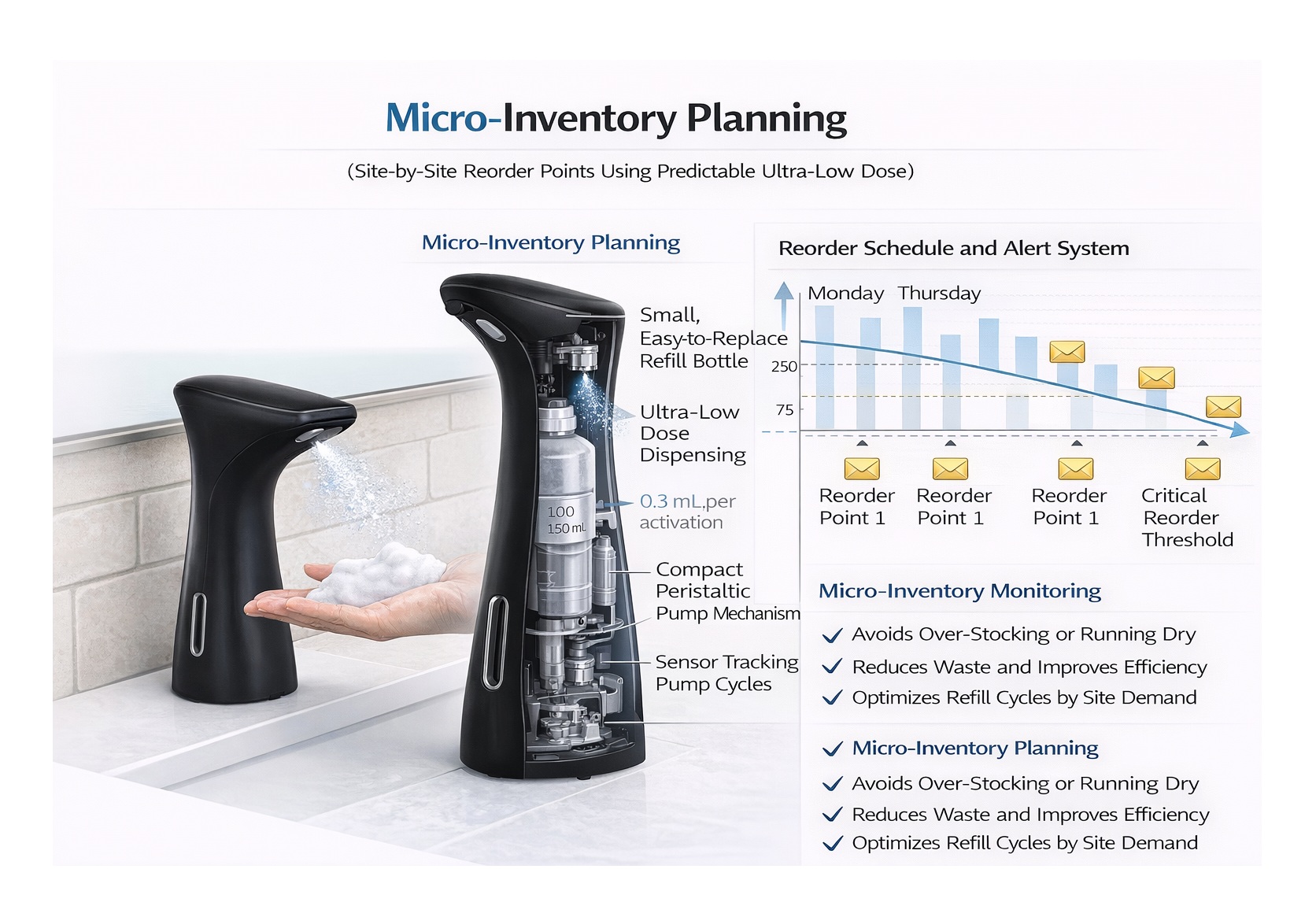 Micro-Inventory Planning

(Site-by-Site Reorder Points Using Predictable Ultra-Low Dose)

Micro-Inventory Planning

Small, Easy-to-Replace Refill Bottle

Ultra-Low Dose Dispensing

0.3 mL,per activation

100
150 mL

Compact Peristaltic Pump Mechanism

Sensor Tracking Pump Cycles

Reorder Schedule and Alert System

Monday Thursday

250

75

Reorder Point 1

Reorder Point 1

Reorder Point 1

Critical Reorder Threshold

Micro-Inventory Monitoring

✓ Avoids Over-Stocking or Running Dry
✓ Reduces Waste and Improves Efficiency
✓ Optimizes Refill Cycles by Site Demand

✓ Micro-Inventory Planning

✓ Avoids Over-Stocking or Running Dry
✓ Reduces Waste and Improves Efficiency
✓ Optimizes Refill Cycles by Site Demand